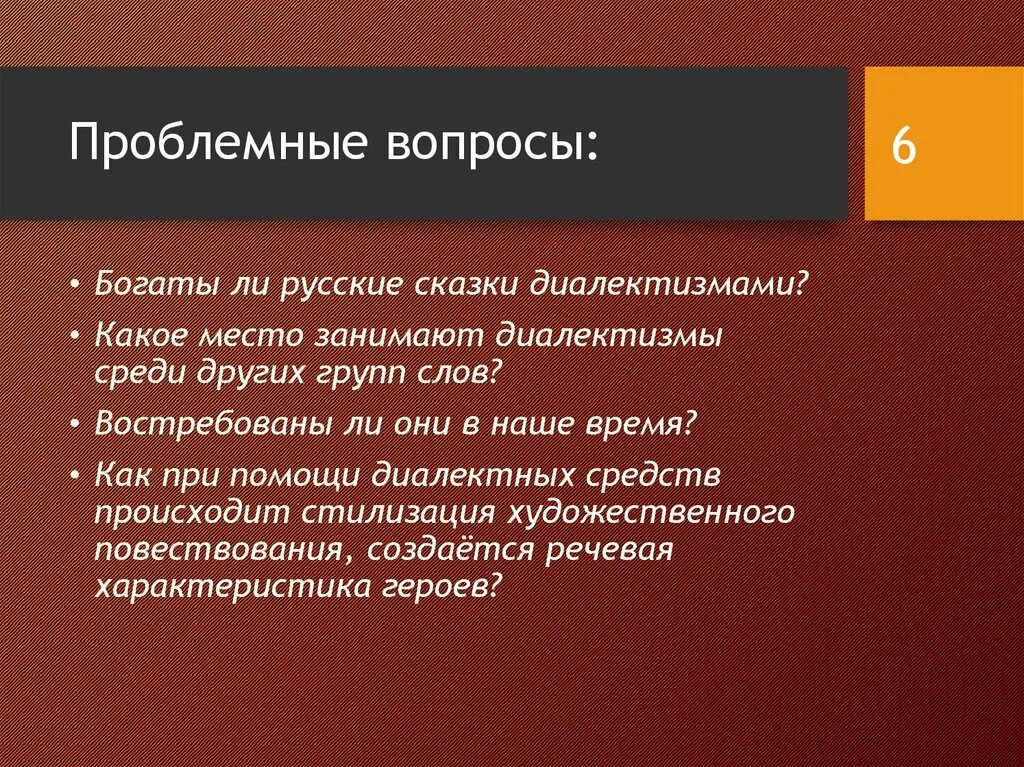 Проблемные вопросы:

6

• Богаты ли русские сказки диалектизмами?
• Какое место занимают диалектизмы среди других групп слов?
• Востребованы ли они в наше время?
• Как при помощи диалектных средств происходит стилизация художественного повествования, создаётся речевая характеристика героев?